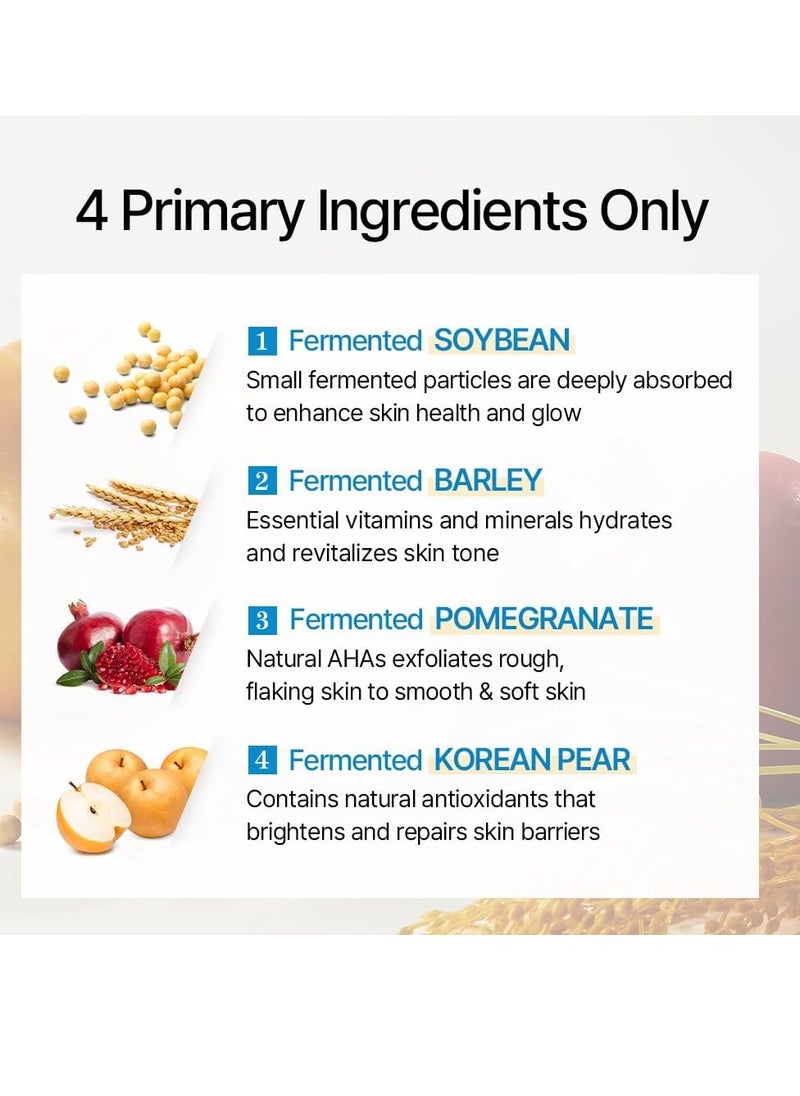 4 Primary Ingredients Only

1 Fermented SOYBEAN
Small fermented particles are deeply absorbed to enhance skin health and glow

2 Fermented BARLEY
Essential vitamins and minerals hydrates and revitalizes skin tone

3 Fermented POMEGRANATE
Natural AHAs exfoliates rough, flaking skin to smooth & soft skin

4 Fermented KOREAN PEAR
Contains natural antioxidants that brightens and repairs skin barriers